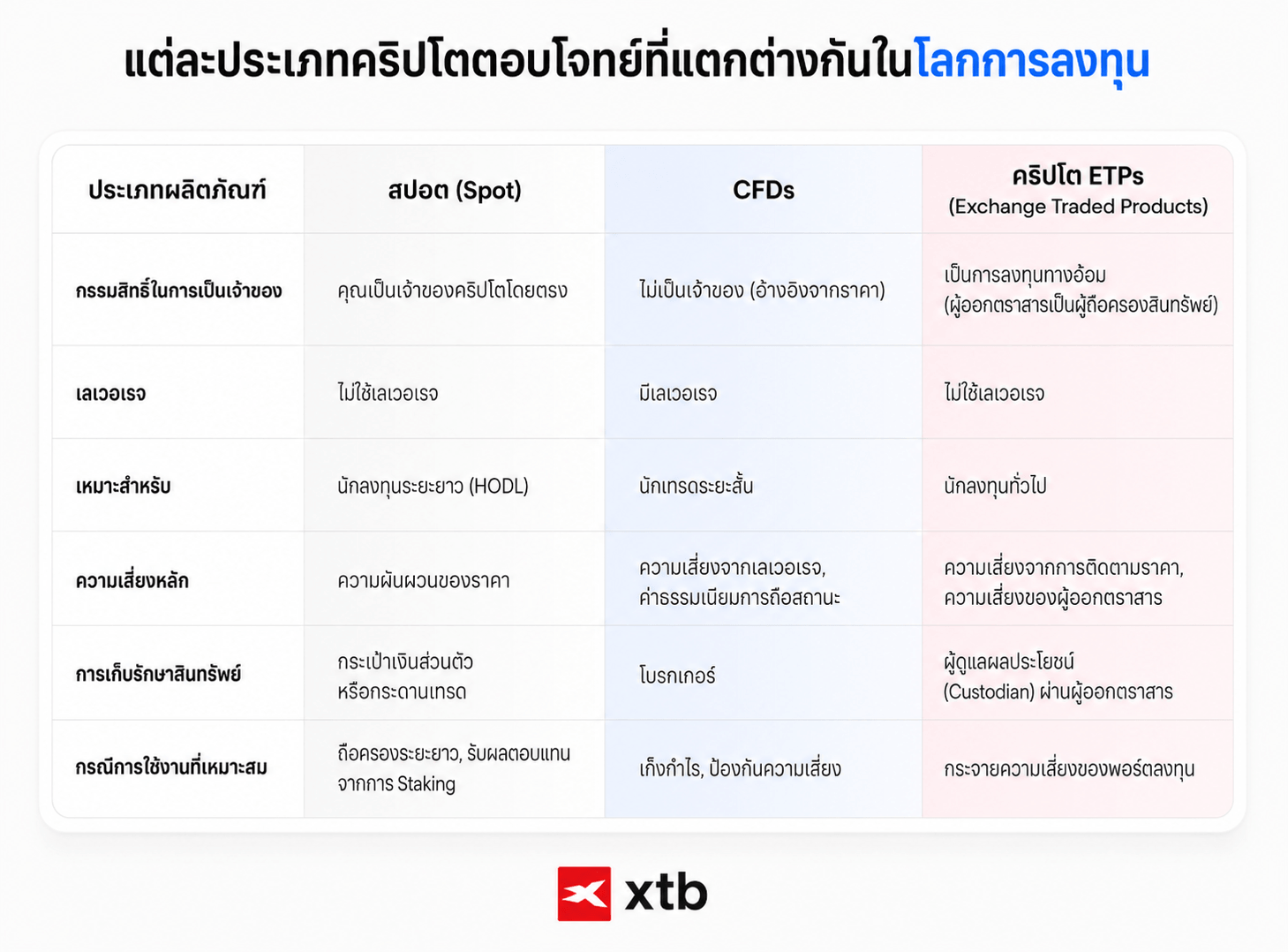 แต่ละประเภทคริปโตตอบโจทย์ที่แตกต่างกันในโลกการลงทุน

| ประเภทผลิตภัณฑ์ | สปอต (Spot) | CFDs | คริปโต ETPs (Exchange Traded Products) |
|---|---|---|---|
| กรรมสิทธิ์ในการเป็นเจ้าของ | คุณเป็นเจ้าของคริปโตโดยตรง | ไม่เป็นเจ้าของ (อ้างอิงจากราคา) | เป็นการลงทุนทางอ้อม (ผู้ออกตราสารเป็นผู้ถือครองสินทรัพย์) |
| เลเวอเรจ | ไม่ใช้เลเวอเรจ | มีเลเวอเรจ | ไม่ใช้เลเวอเรจ |
| เหมาะสำหรับ | นักลงทุนระยะยาว (HODL) | นักเทรดระยะสั้น | นักลงทุนทั่วไป |
| ความเสี่ยงหลัก | ความผันผวนของราคา | ความเสี่ยงจากเลเวอเรจ, ค่าธรรมเนียมการถือสถานะ | ความเสี่ยงจากการติดตามราคา, ความเสี่ยงของผู้ออกตราสาร |
| การเก็บรักษาสินทรัพย์ | กระเป๋าเงินส่วนตัว หรือกระดานเทรด | โบรกเกอร์ | ผู้ดูแลผลประโยชน์ (Custodian) ผ่านผู้ออกตราสาร |
| กรณีการใช้งานที่เหมาะสม | ถือครองระยะยาว, รับผลตอบแทนจากการ Staking | เก็งกำไร, ป้องกันความเสี่ยง | กระจายความเสี่ยงของพอร์ตลงทุน |

xtb